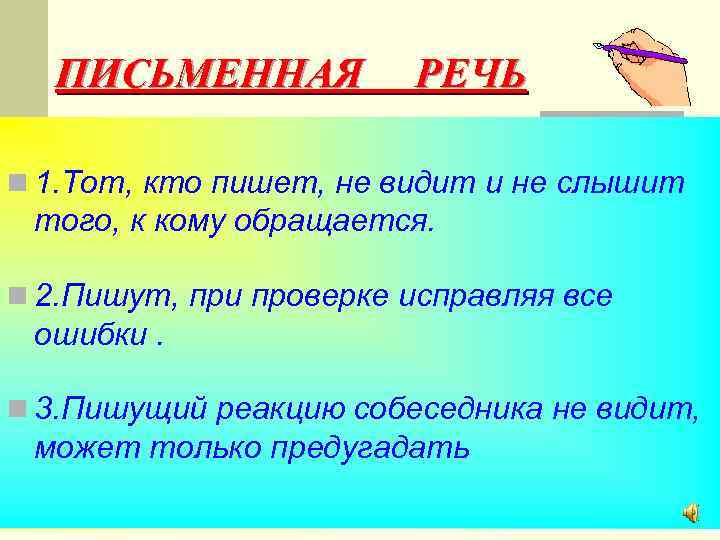 ПИСЬМЕННАЯ РЕЧЬ

1.Тот, кто пишет, не видит и не слышит того, к кому обращается.

2.Пишут, при проверке исправляя все ошибки .

3.Пишущий реакцию собеседника не видит, может только предугадать